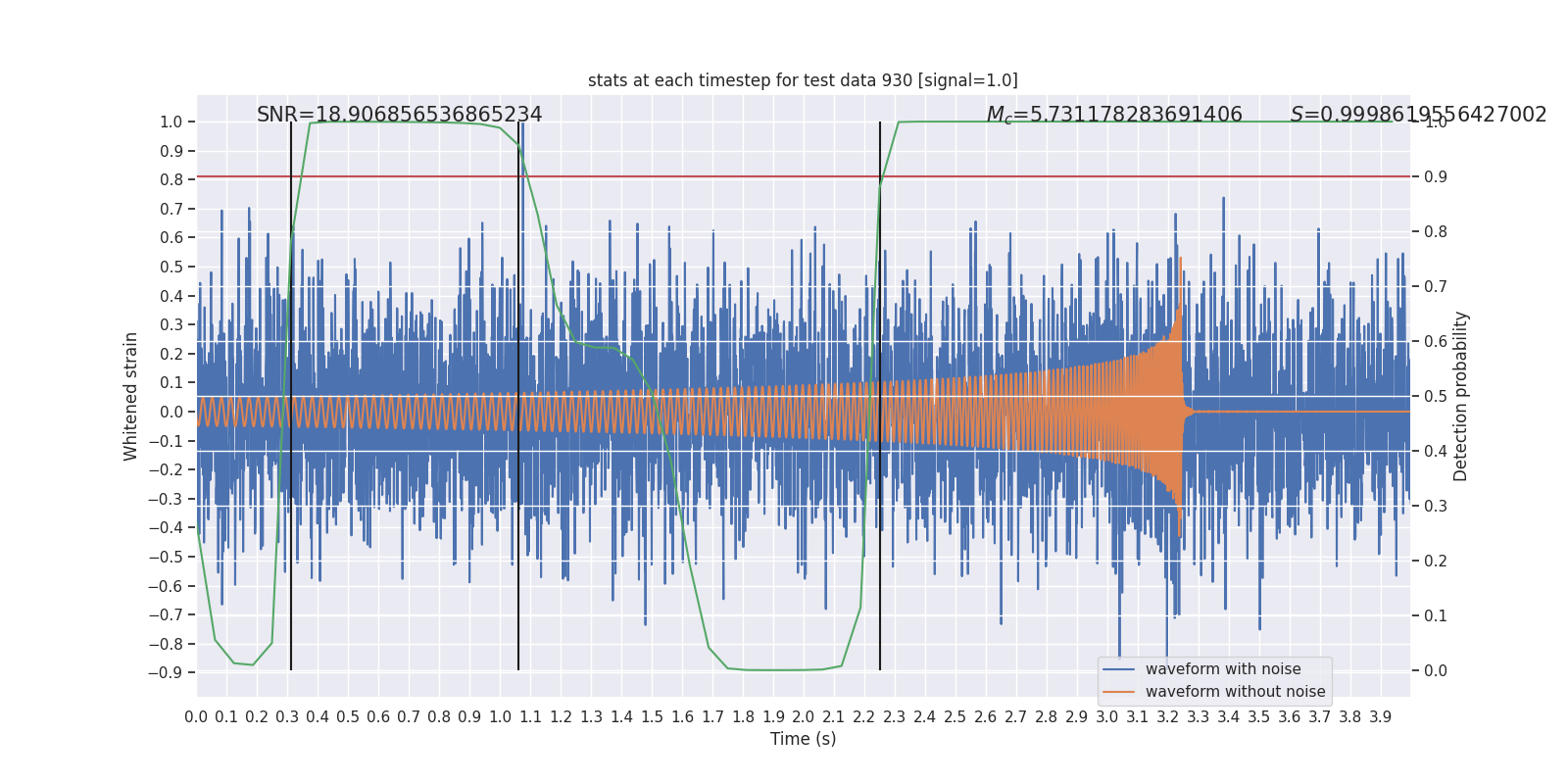 stats at each timestep for test data 930 [signal=1.0]

SNR=18.906856536865234

$M_c$=5.731178283691406

$S$=0.9998619556427002

1.0
0.9
0.8
0.7
0.6
0.5
0.4
0.3
0.2
0.1
0.0
−0.1
−0.2
−0.3
−0.4
−0.5
−0.6
−0.7
−0.8
−0.9

Whitened strain

1.0
0.9
0.8
0.7
0.6
0.5
0.4
0.3
0.2
0.1
0.0

Detection probability

waveform with noise
waveform without noise

0.0 0.1 0.2 0.3 0.4 0.5 0.6 0.7 0.8 0.9 1.0 1.1 1.2 1.3 1.4 1.5 1.6 1.7 1.8 1.9 2.0 2.1 2.2 2.3 2.4 2.5 2.6 2.7 2.8 2.9 3.0 3.1 3.2 3.3 3.4 3.5 3.6 3.7 3.8 3.9

Time (s)